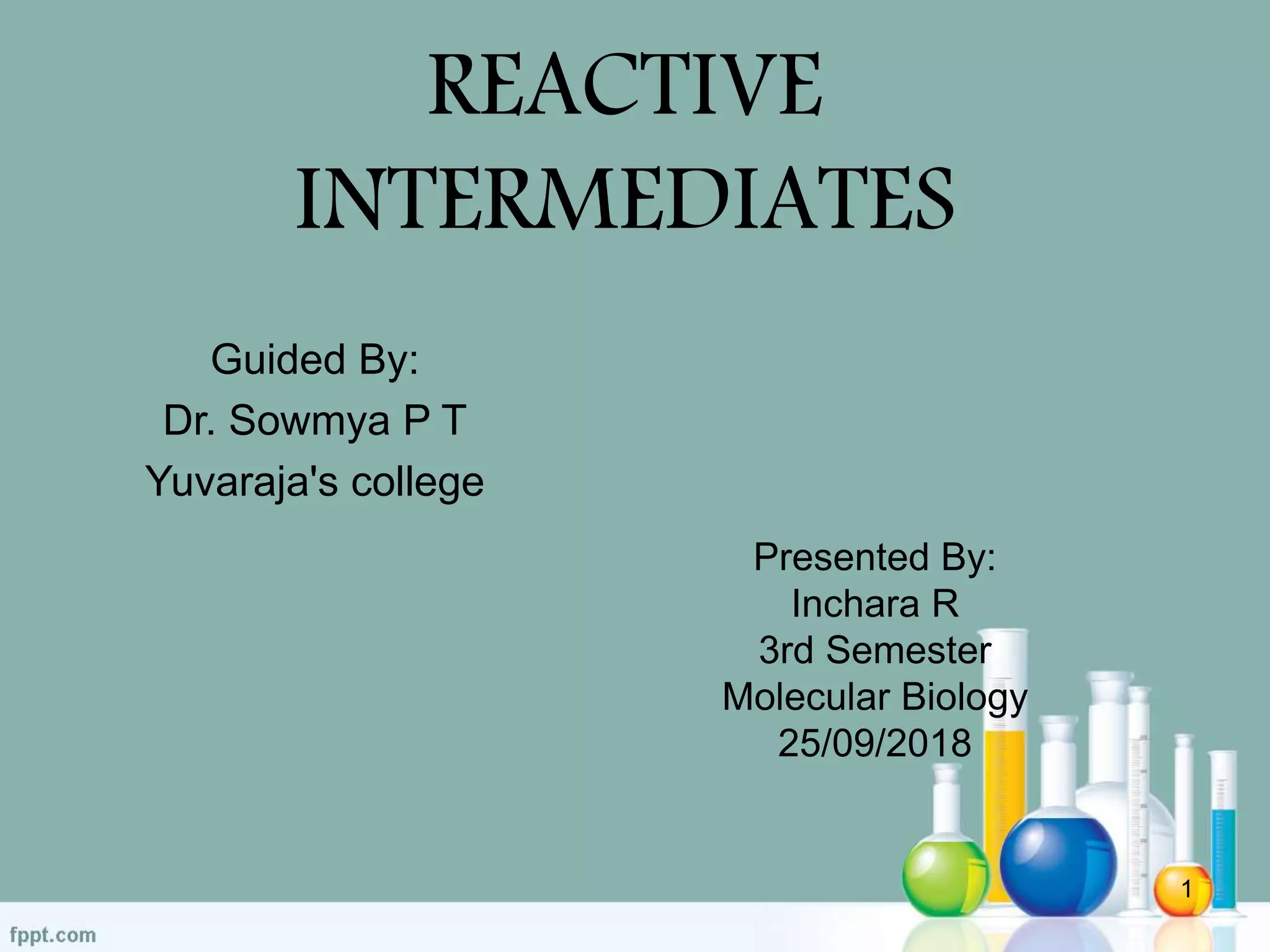 REACTIVE INTERMEDIATES

Guided By:
Dr. Sowmya P T
Yuvaraja's college

Presented By:
Inchara R
3rd Semester
Molecular Biology
25/09/2018

1

fppt.com